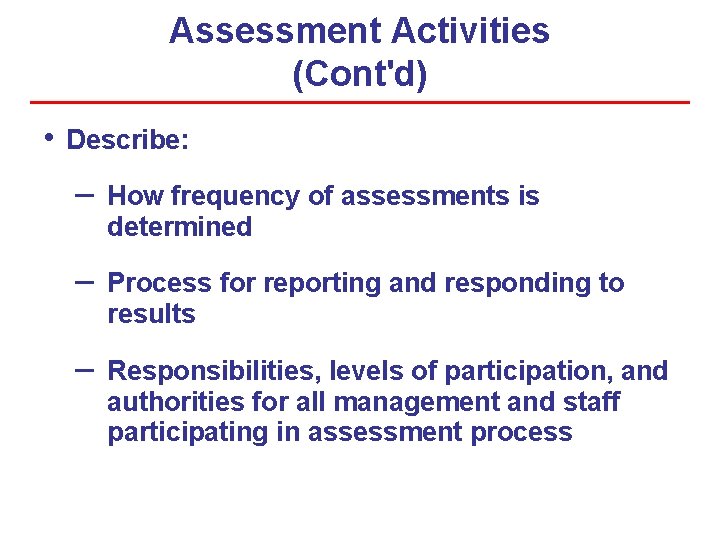 Assessment Activities (Cont'd)

• Describe:

– How frequency of assessments is determined

– Process for reporting and responding to results

– Responsibilities, levels of participation, and authorities for all management and staff participating in assessment process